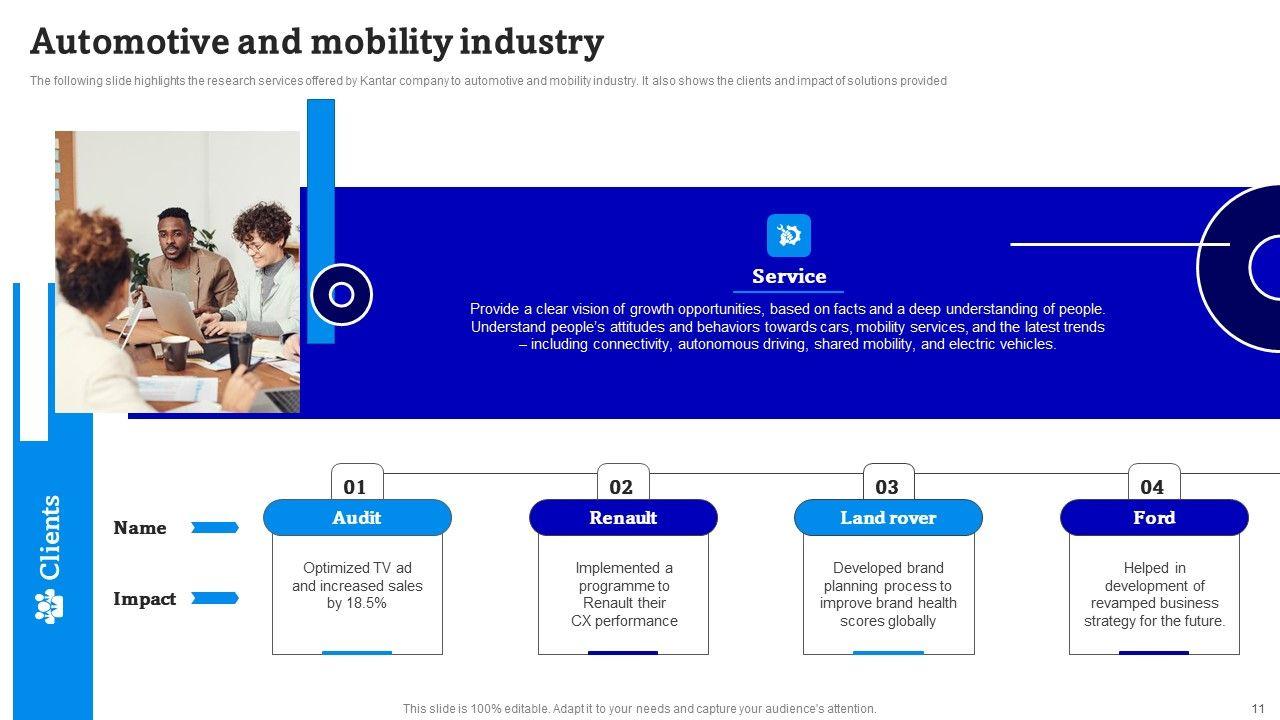 Automotive and mobility industry

The following slide highlights the research services offered by Kantar company to automotive and mobility industry. It also shows the clients and impact of solutions provided

Service

Provide a clear vision of growth opportunities, based on facts and a deep understanding of people. Understand people's attitudes and behaviors towards cars, mobility services, and the latest trends – including connectivity, autonomous driving, shared mobility, and electric vehicles.

Clients

Name

Impact

01
Audit
Optimized TV ad and increased sales by 18.5%

02
Renault
Implemented a programme to Renault their CX performance

03
Land rover
Developed brand planning process to improve brand health scores globally

04
Ford
Helped in development of revamped business strategy for the future.

This slide is 100% editable. Adapt it to your needs and capture your audience's attention.

11